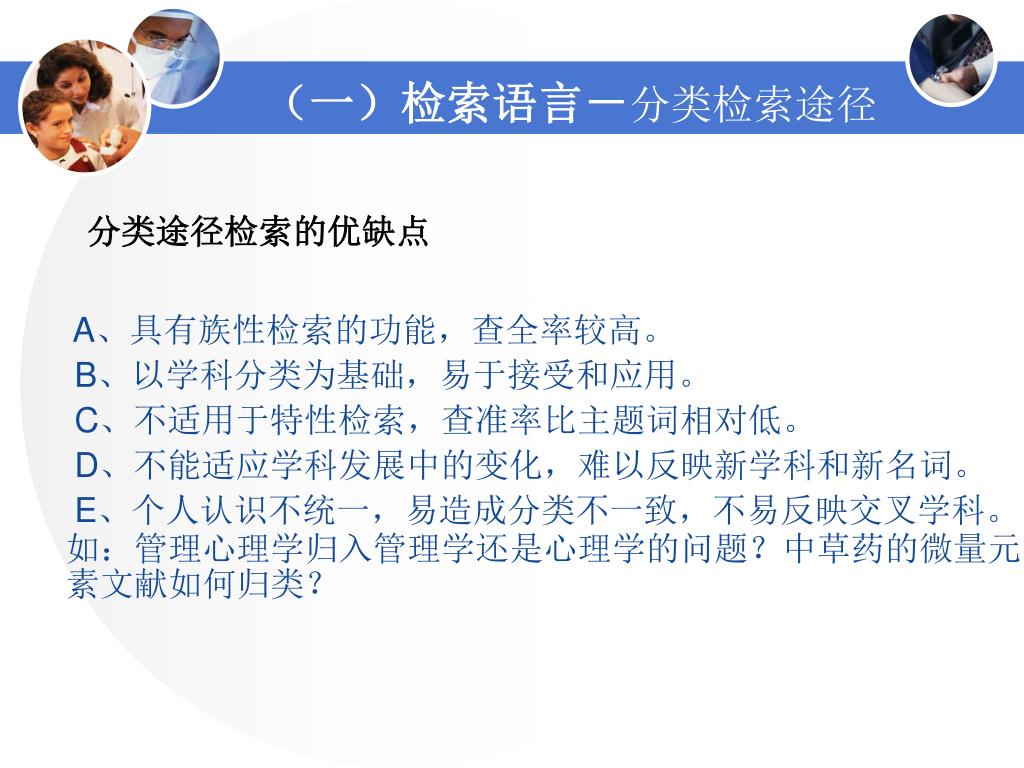 （一）检索语言－分类检索途径

分类途径检索的优缺点

A、具有族性检索的功能，查全率较高。
B、以学科分类为基础，易于接受和应用。
C、不适用于特性检索，查准率比主题词相对低。
D、不能适应学科发展中的变化，难以反映新学科和新名词。
E、个人认识不统一，易造成分类不一致，不易反映交叉学科。如：管理心理学归入管理学还是心理学的问题？中草药的微量元素文献如何归类？